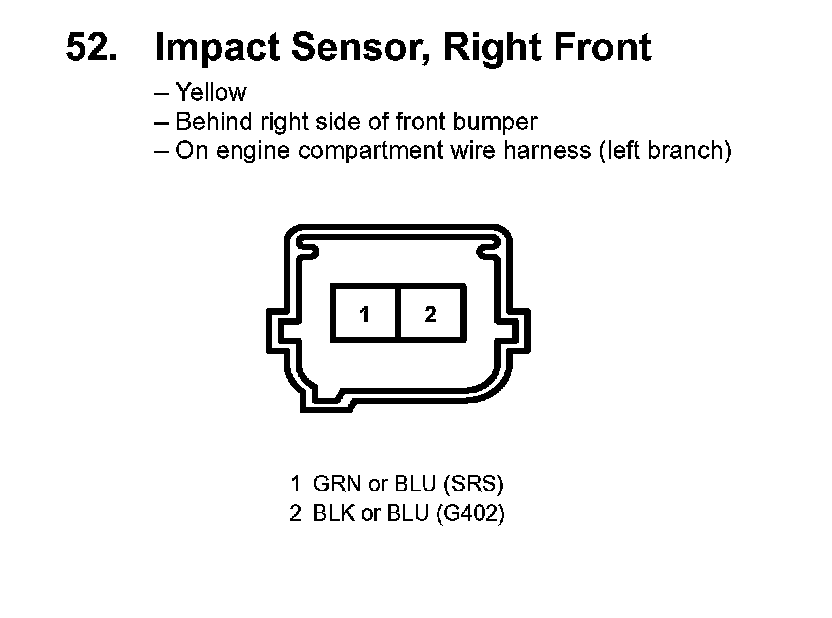 52. Impact Sensor, Right Front

– Yellow
– Behind right side of front bumper
– On engine compartment wire harness (left branch)

1
2

1 GRN or BLU (SRS)
2 BLK or BLU (G402)